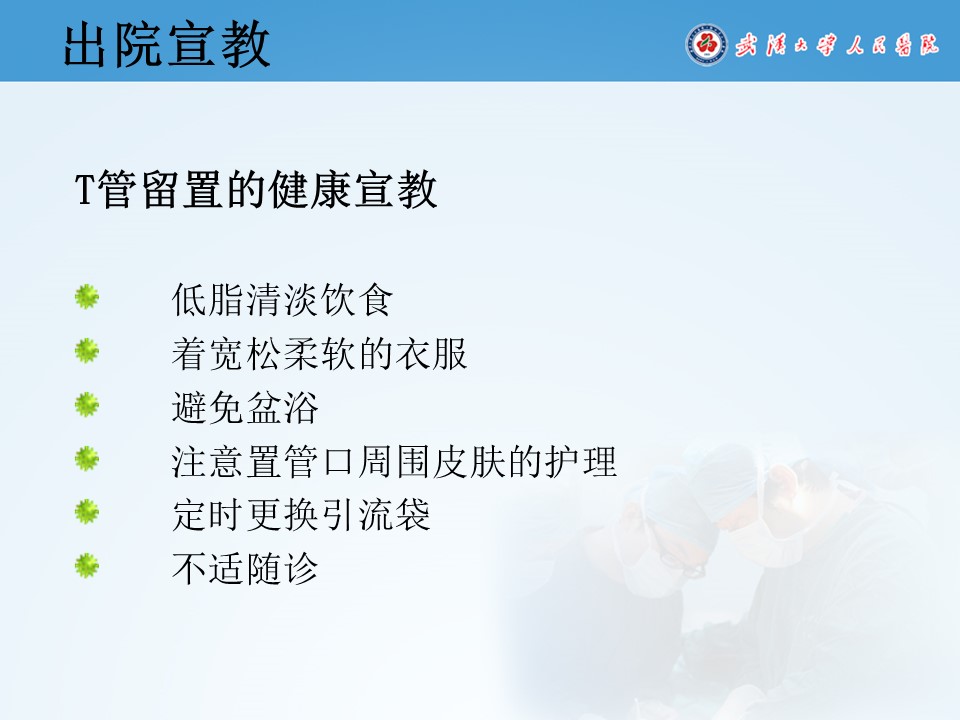 出院宣教

武汉大学人民医院

T管留置的健康宣教

低脂清淡饮食
着宽松柔软的衣服
避免盆浴
注意置管口周围皮肤的护理
定时更换引流袋
不适随诊